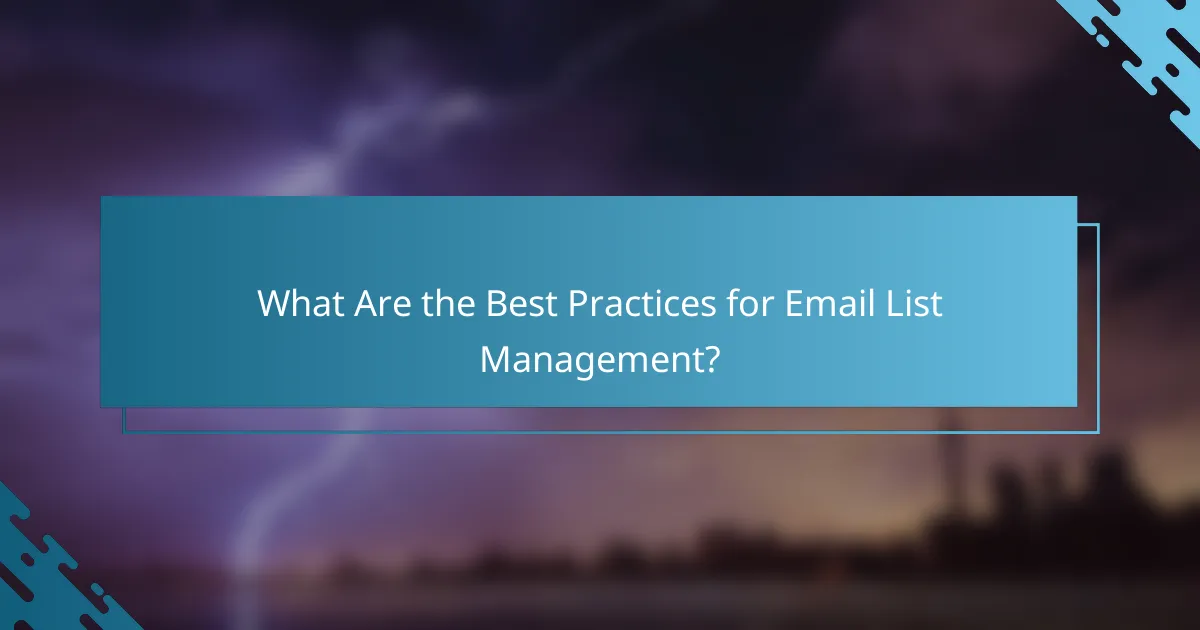 What Are the Best Practices for Email List Management?